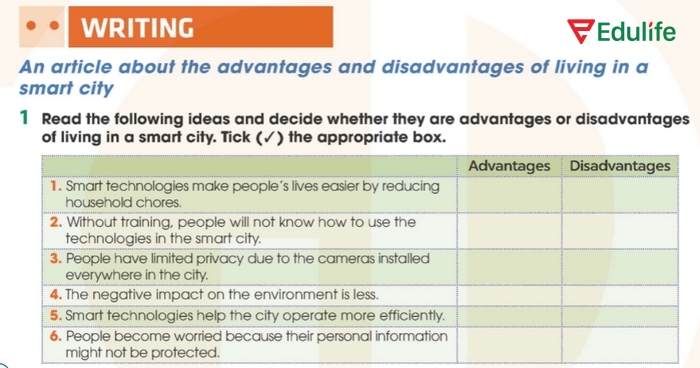 WRITING

Edulife

An article about the advantages and disadvantages of living in a smart city

1 Read the following ideas and decide whether they are advantages or disadvantages of living in a smart city. Tick (✓) the appropriate box.

| | Advantages | Disadvantages |
|---|---|---|
| 1. Smart technologies make people's lives easier by reducing household chores. | | |
| 2. Without training, people will not know how to use the technologies in the smart city. | | |
| 3. People have limited privacy due to the cameras installed everywhere in the city. | | |
| 4. The negative impact on the environment is less. | | |
| 5. Smart technologies help the city operate more efficiently. | | |
| 6. People become worried because their personal information might not be protected. | | |